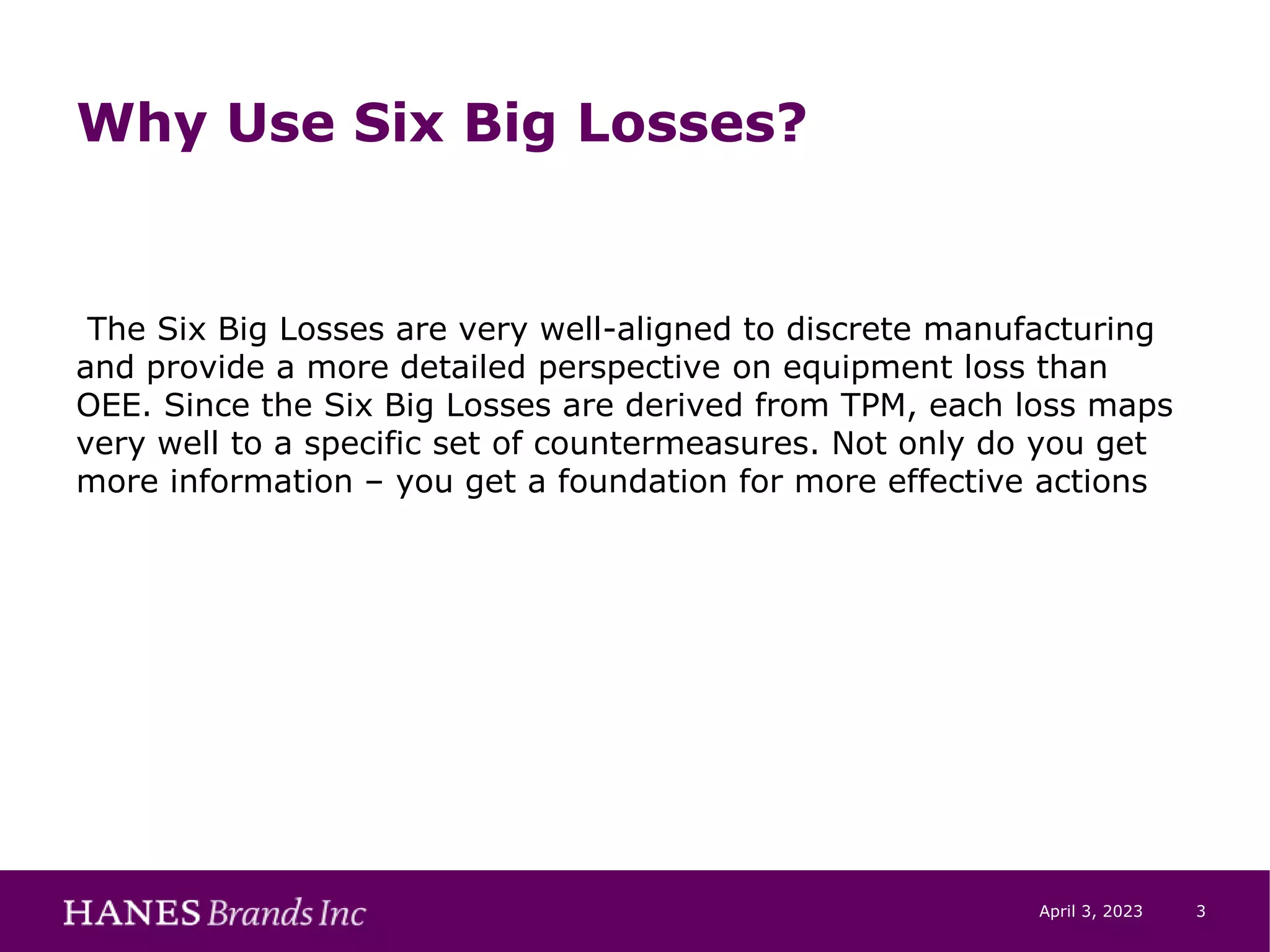 Why Use Six Big Losses?

The Six Big Losses are very well-aligned to discrete manufacturing and provide a more detailed perspective on equipment loss than OEE. Since the Six Big Losses are derived from TPM, each loss maps very well to a specific set of countermeasures. Not only do you get more information – you get a foundation for more effective actions

HANES Brands Inc

April 3, 2023

3